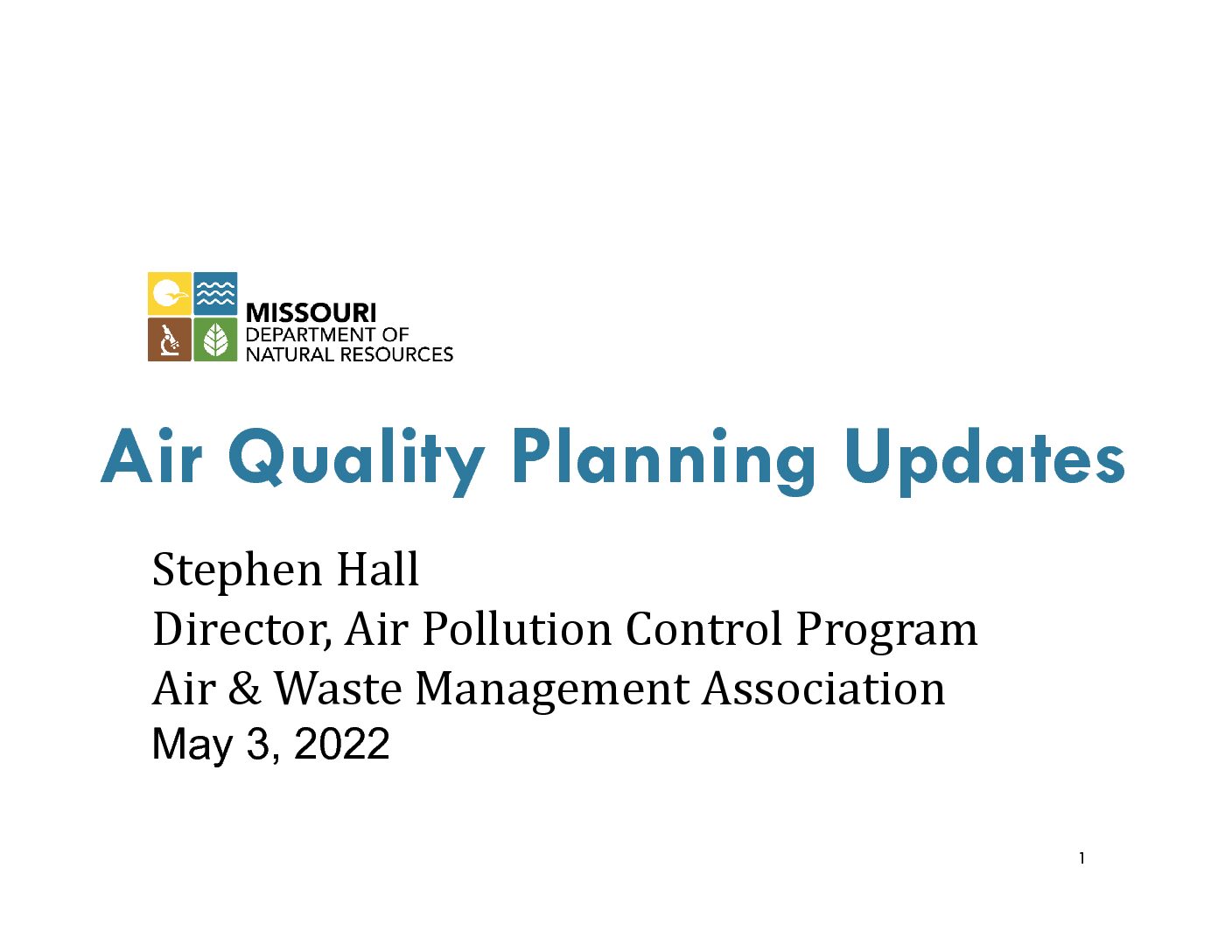 MISSOURI
DEPARTMENT OF
NATURAL RESOURCES

Air Quality Planning Updates

Stephen Hall
Director, Air Pollution Control Program
Air & Waste Management Association
May 3, 2022

1